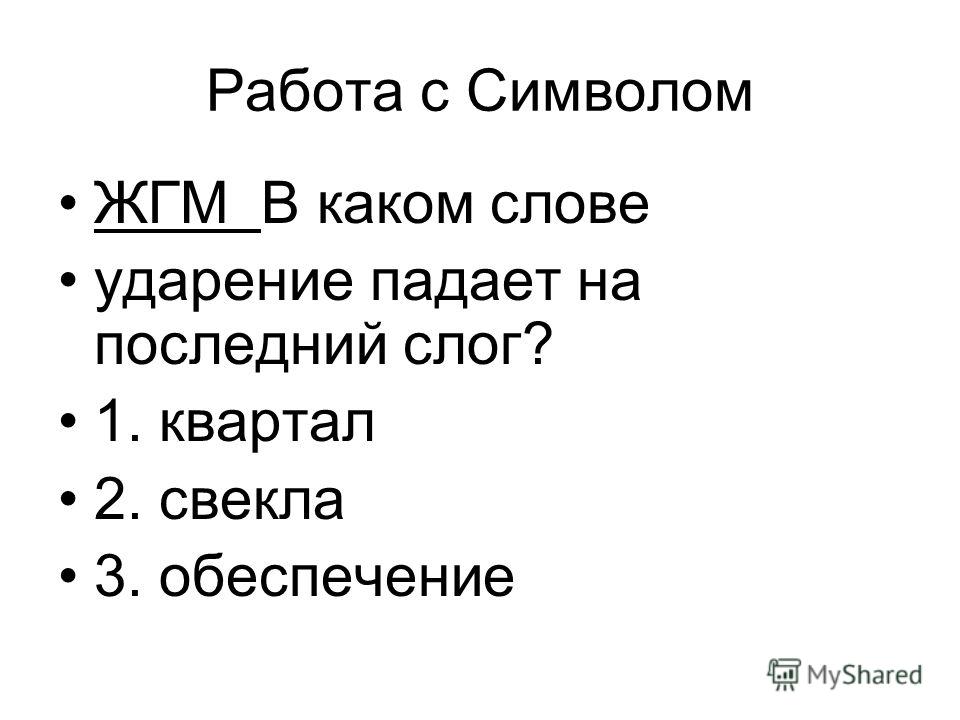 Работа с Символом

• ЖГМ В каком слове
• ударение падает на последний слог?
• 1. квартал
• 2. свекла
• 3. обеспечение

MyShared